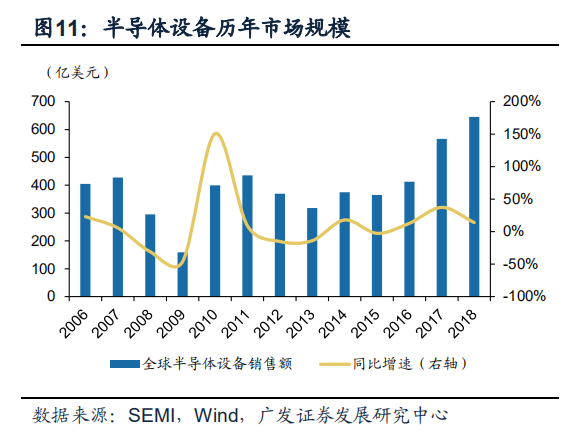 图11：半导体设备历年市场规模

（亿美元）

700
600
500
400
300
200
100
0

200%
150%
100%
50%
0%
-50%
-100%

2006
2007
2008
2009
2010
2011
2012
2013
2014
2015
2016
2017
2018

全球半导体设备销售额
同比增速（右轴）

数据来源：SEMI，Wind，广发证券发展研究中心